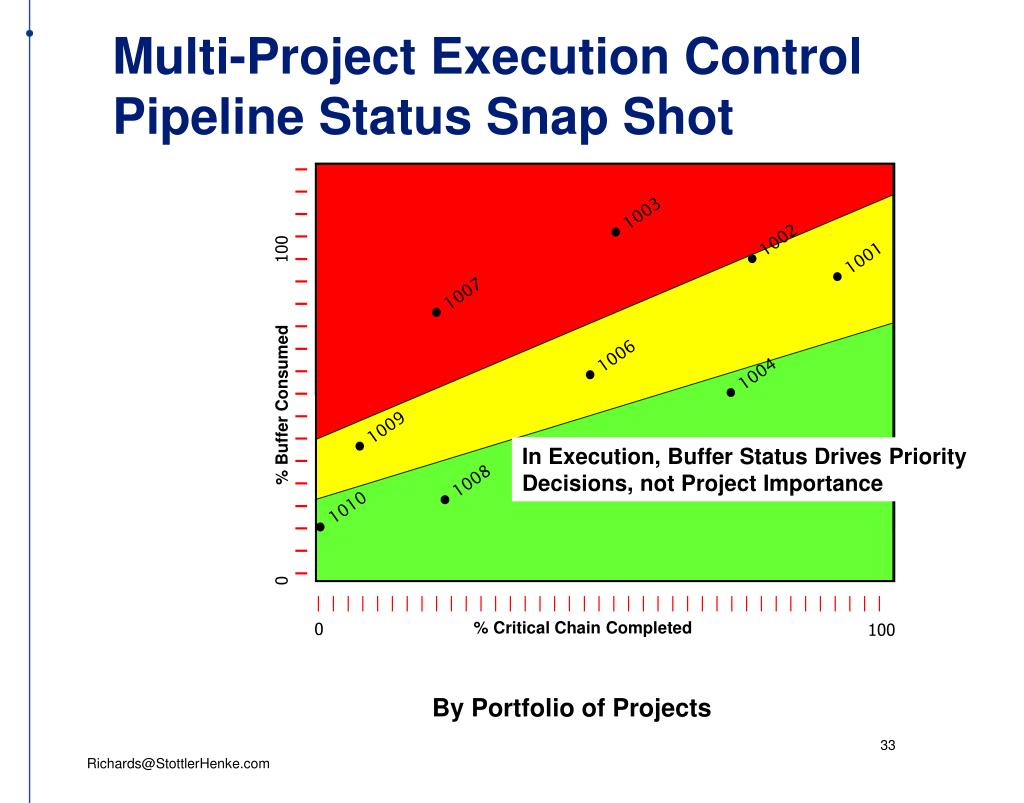 Multi-Project Execution Control
Pipeline Status Snap Shot

100
% Buffer Consumed
0

1003
1002
1001
1007
1006
1004
1009
1008
1010

In Execution, Buffer Status Drives Priority Decisions, not Project Importance

0
% Critical Chain Completed
100

By Portfolio of Projects

33

Richards@StottlerHenke.com